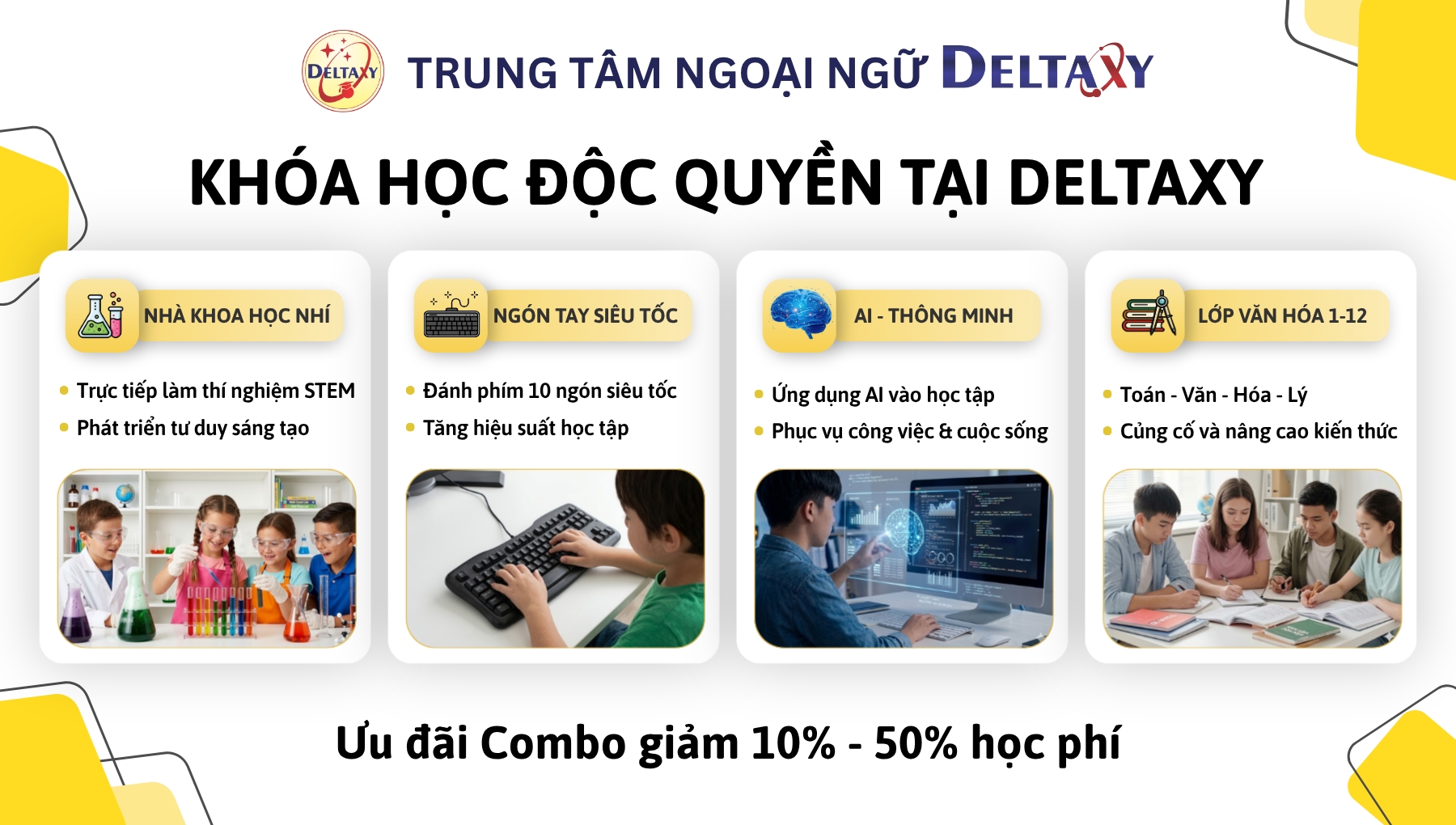 DELTAXY TRUNG TÂM NGOẠI NGỮ DELTAXY

KHÓA HỌC ĐỘC QUYỀN TẠI DELTAXY

NHÀ KHOA HỌC NHÍ

• Trực tiếp làm thí nghiệm STEM
• Phát triển tư duy sáng tạo

NGÓN TAY SIÊU TỐC

• Đánh phím 10 ngón siêu tốc
• Tăng hiệu suất học tập

AI - THÔNG MINH

• Ứng dụng AI vào học tập
• Phục vụ công việc & cuộc sống

LỚP VĂN HÓA 1-12

• Toán - Văn - Hóa - Lý
• Củng cố và nâng cao kiến thức

Ưu đãi Combo giảm 10% - 50% học phí